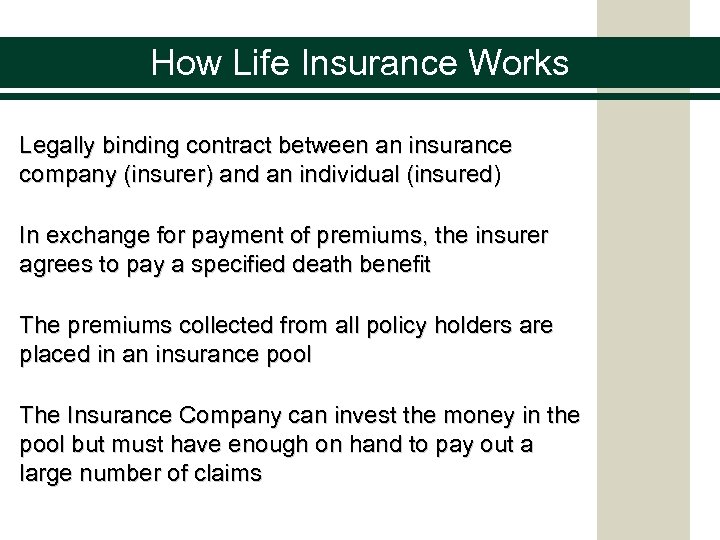 How Life Insurance Works

Legally binding contract between an insurance company (insurer) and an individual (insured)

In exchange for payment of premiums, the insurer agrees to pay a specified death benefit

The premiums collected from all policy holders are placed in an insurance pool

The Insurance Company can invest the money in the pool but must have enough on hand to pay out a large number of claims